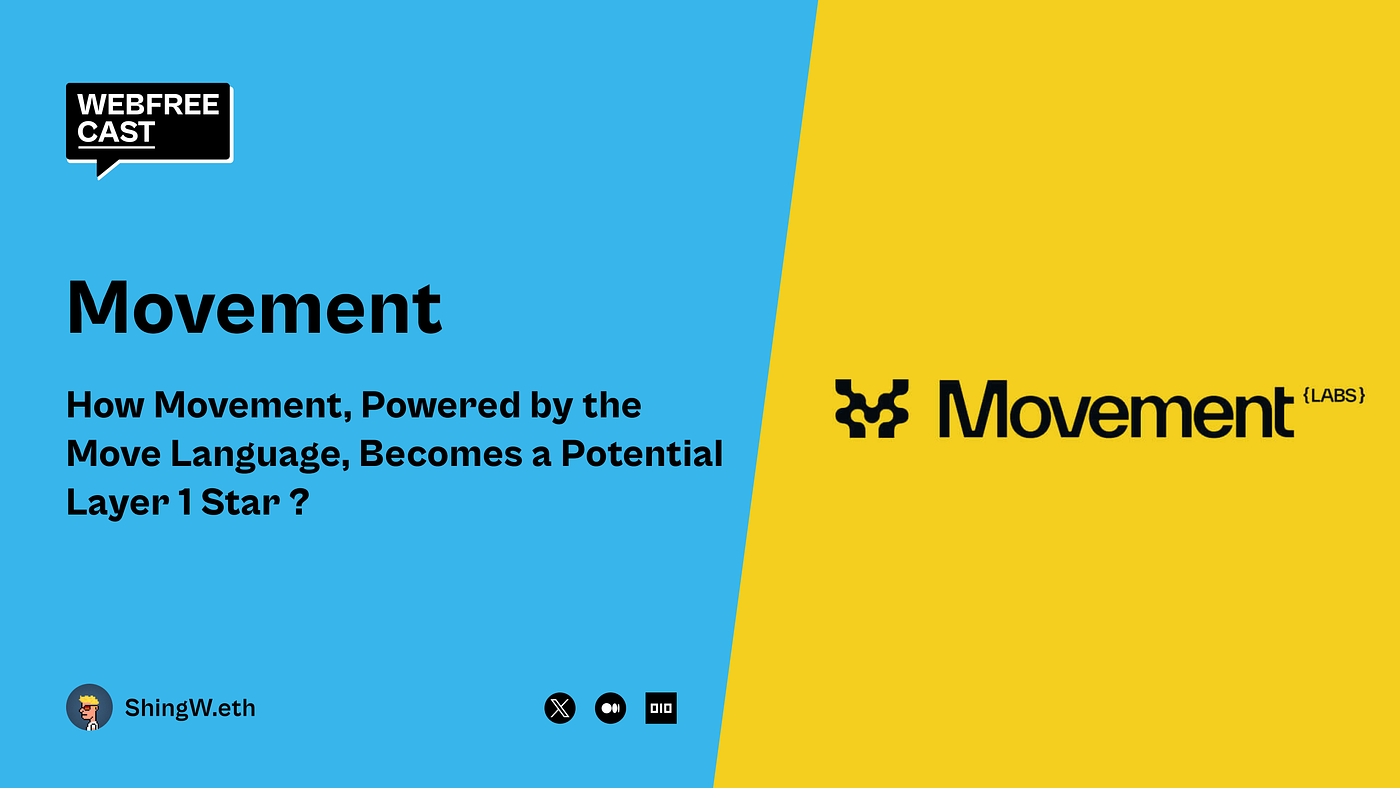 WEBFREE CAST

Movement

How Movement, Powered by the Move Language, Becomes a Potential Layer 1 Star ?

ShingW.eth

Movement {LABS}